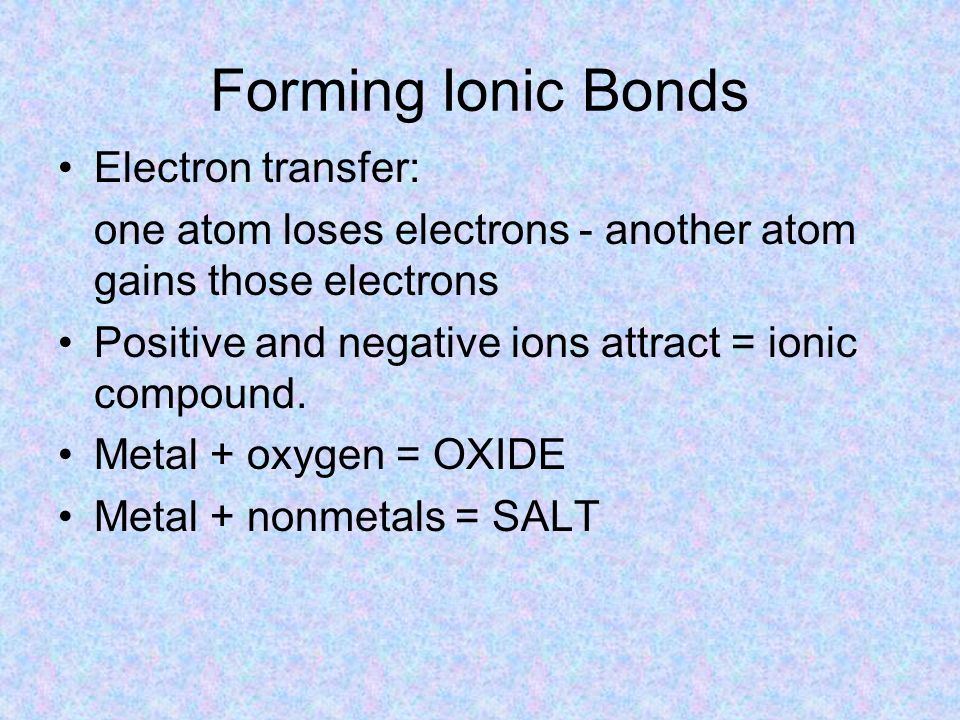 Forming Ionic Bonds

• Electron transfer:

one atom loses electrons - another atom gains those electrons

• Positive and negative ions attract = ionic compound.

• Metal + oxygen = OXIDE

• Metal + nonmetals = SALT